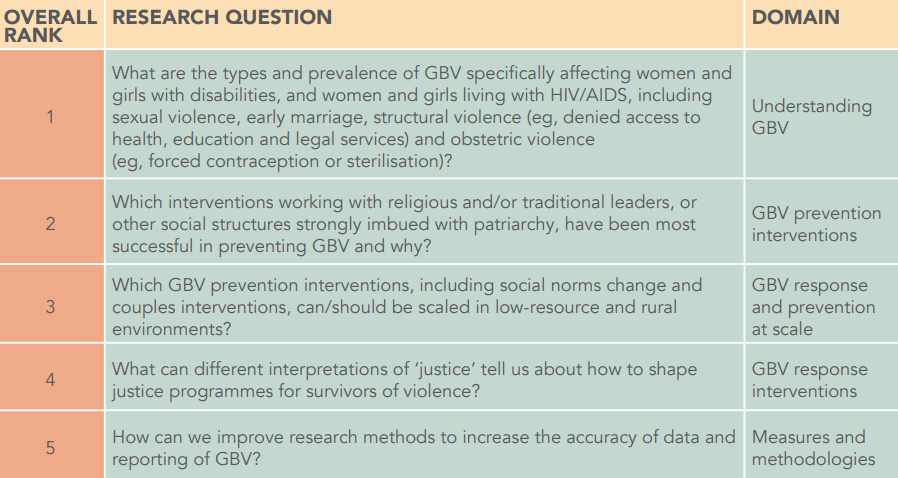 | OVERALL RANK | RESEARCH QUESTION | DOMAIN |
|---|---|---|
| 1 | What are the types and prevalence of GBV specifically affecting women and girls with disabilities, and women and girls living with HIV/AIDS, including sexual violence, early marriage, structural violence (eg, denied access to health, education and legal services) and obstetric violence (eg, forced contraception or sterilisation)? | Understanding GBV |
| 2 | Which interventions working with religious and/or traditional leaders, or other social structures strongly imbued with patriarchy, have been most successful in preventing GBV and why? | GBV prevention interventions |
| 3 | Which GBV prevention interventions, including social norms change and couples interventions, can/should be scaled in low-resource and rural environments? | GBV response and prevention at scale |
| 4 | What can different interpretations of 'justice' tell us about how to shape justice programmes for survivors of violence? | GBV response interventions |
| 5 | How can we improve research methods to increase the accuracy of data and reporting of GBV? | Measures and methodologies |